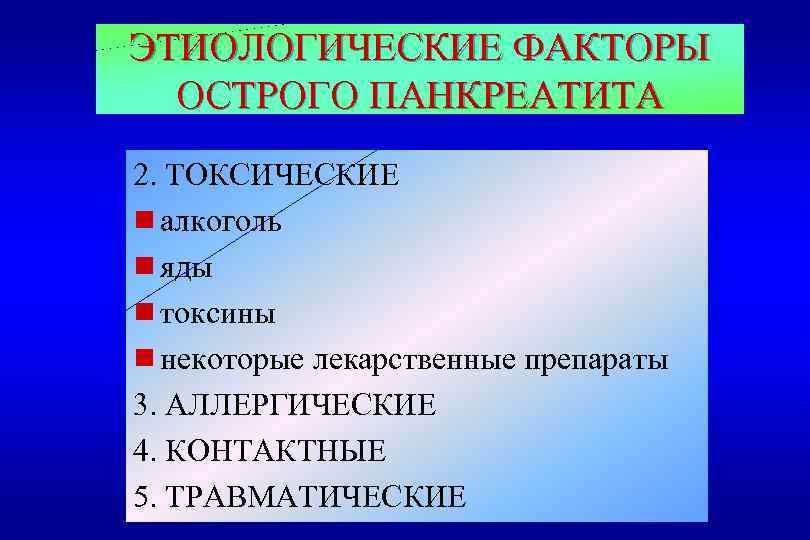 ЭТИОЛОГИЧЕСКИЕ ФАКТОРЫ ОСТРОГО ПАНКРЕАТИТА

2. ТОКСИЧЕСКИЕ
алкоголь
яды
токсины
некоторые лекарственные препараты
3. АЛЛЕРГИЧЕСКИЕ
4. КОНТАКТНЫЕ
5. ТРАВМАТИЧЕСКИЕ